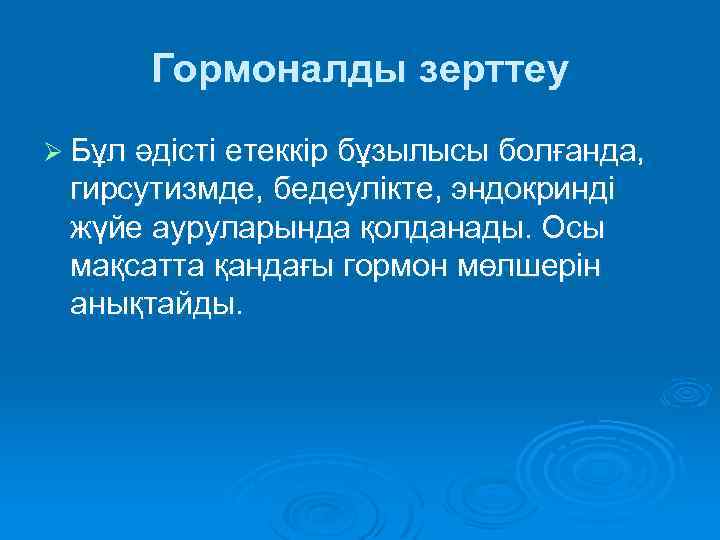 Гормоналды зерттеу

➢ Бұл әдісті етеккір бұзылысы болғанда, гирсутизмде, бедеулікте, эндокринді жүйе ауруларында қолданады. Осы мақсатта қандағы гормон мөлшерін анықтайды.